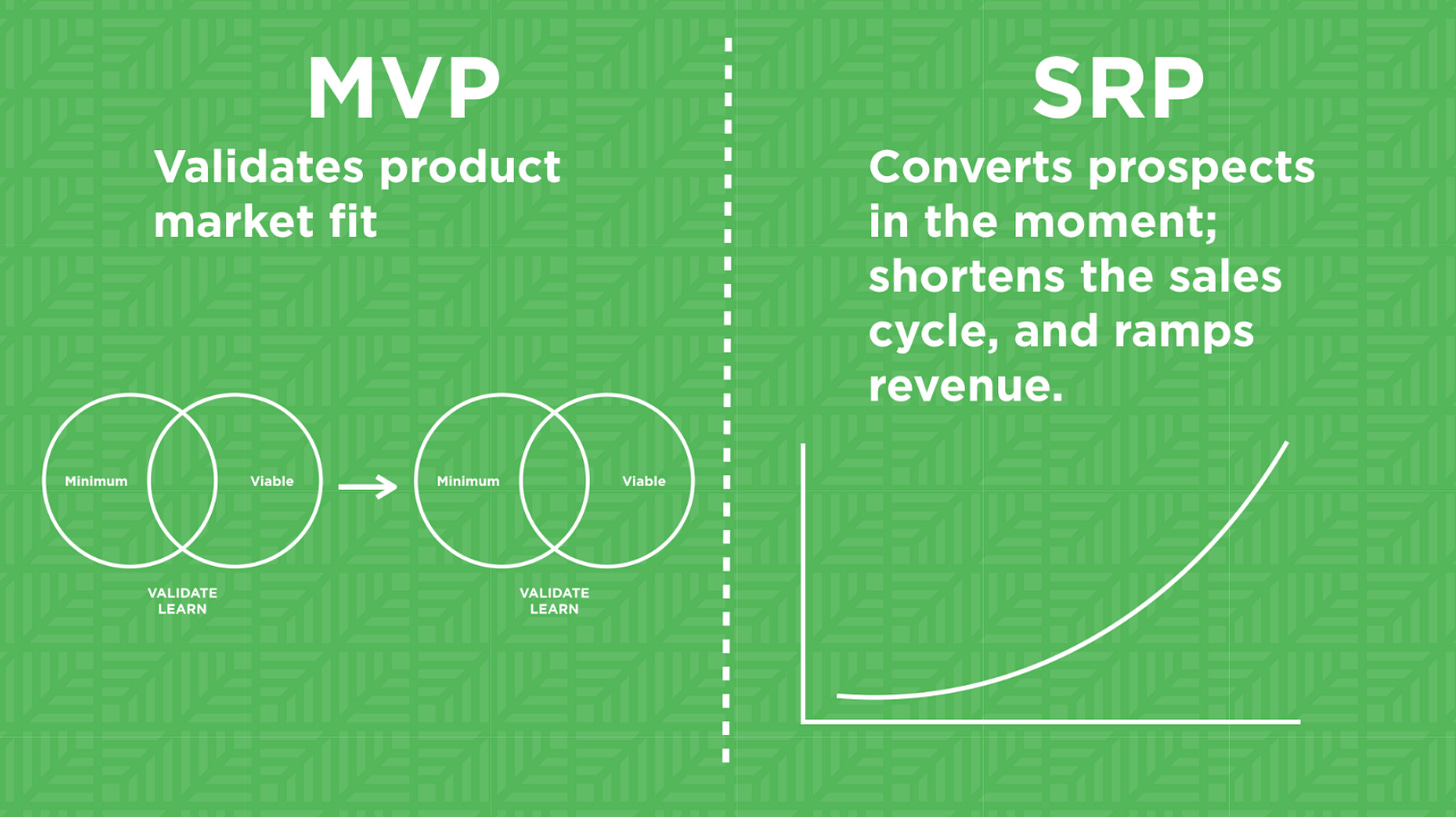 MVP

Validates product market fit

Minimum

Viable

VALIDATE
LEARN

Minimum

Viable

VALIDATE
LEARN

SRP

Converts prospects in the moment; shortens the sales cycle, and ramps revenue.